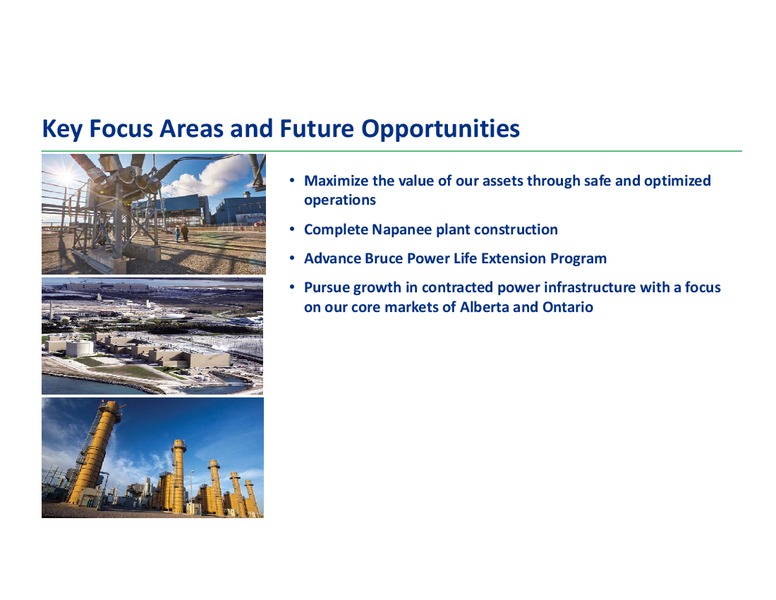 Key Focus Areas and Future Opportunities

• Maximize the value of our assets through safe and optimized operations

• Complete Napanee plant construction

• Advance Bruce Power Life Extension Program

• Pursue growth in contracted power infrastructure with a focus on our core markets of Alberta and Ontario